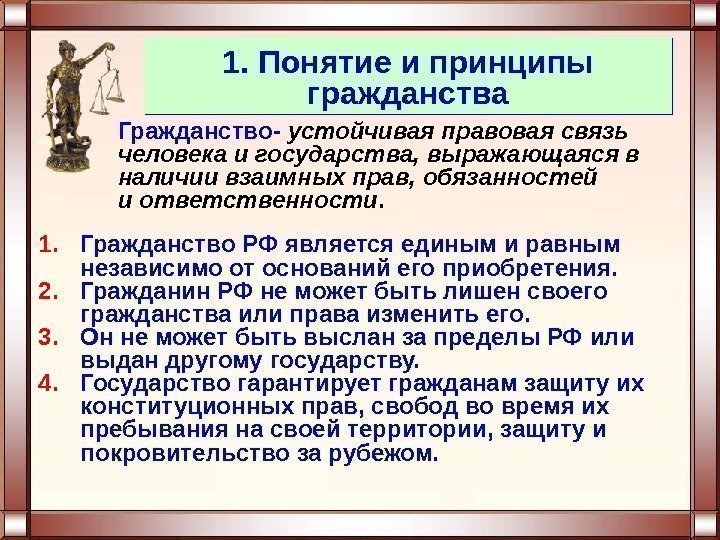 1. Понятие и принципы гражданства

Гражданство- устойчивая правовая связь человека и государства, выражающаяся в наличии взаимных прав, обязанностей и ответственности.

1. Гражданство РФ является единым и равным независимо от оснований его приобретения.
2. Гражданин РФ не может быть лишен своего гражданства или права изменить его.
3. Он не может быть выслан за пределы РФ или выдан другому государству.
4. Государство гарантирует гражданам защиту их конституционных прав, свобод во время их пребывания на своей территории, защиту и покровительство за рубежом.